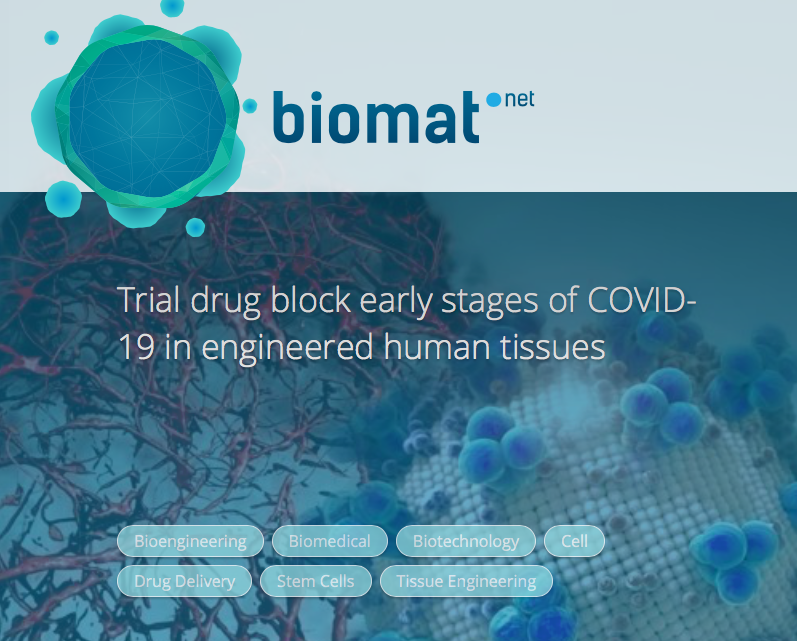 biomat net

Trial drug block early stages of COVID-19 in engineered human tissues

Bioengineering Biomedical Biotechnology Cell
Drug Delivery Stem Cells Tissue Engineering